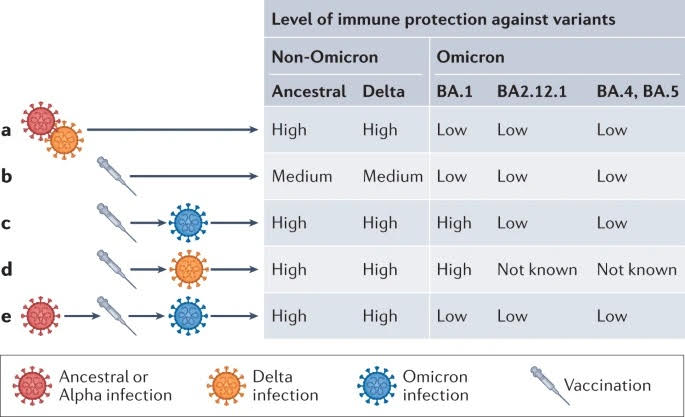 Level of immune protection against variants

| | Non-Omicron | | Omicron | | |
|---|---|---|---|---|---|
| | Ancestral | Delta | BA.1 | BA2.12.1 | BA.4, BA.5 |
| a | High | High | Low | Low | Low |
| b | Medium | Medium | Low | Low | Low |
| c | High | High | High | Low | Low |
| d | High | High | High | Not known | Not known |
| e | High | High | Low | Low | Low |

Ancestral or Alpha infection
Delta infection
Omicron infection
Vaccination